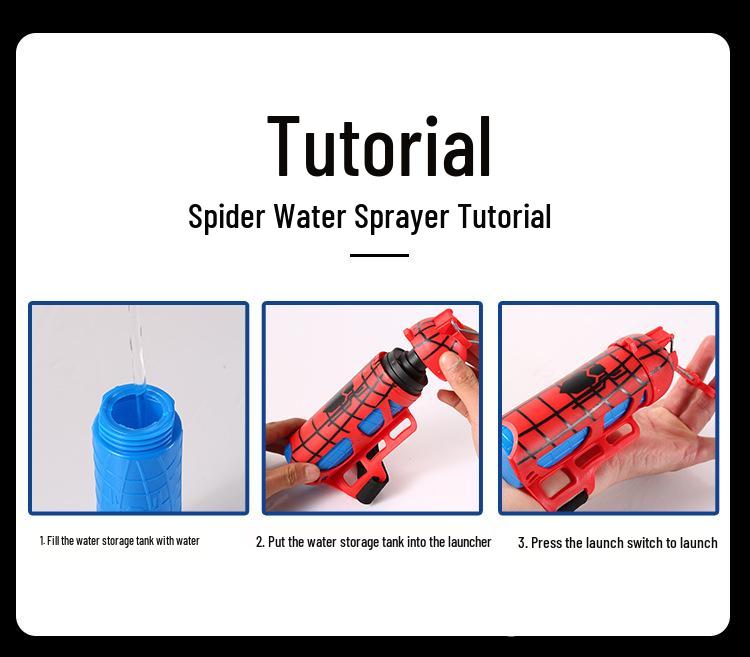 Tutorial

Spider Water Sprayer Tutorial

1. Fill the water storage tank with water

2. Put the water storage tank into the launcher

3. Press the launch switch to launch